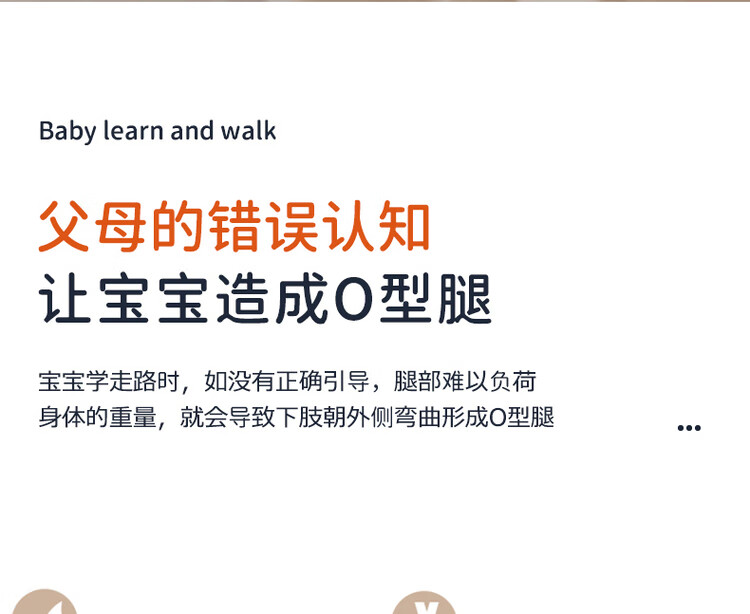 Baby learn and walk

父母的错误认知
让宝宝造成O型腿

宝宝学走路时，如没有正确引导，腿部难以负荷身体的重量，就会导致下肢朝外侧弯曲形成O型腿

...